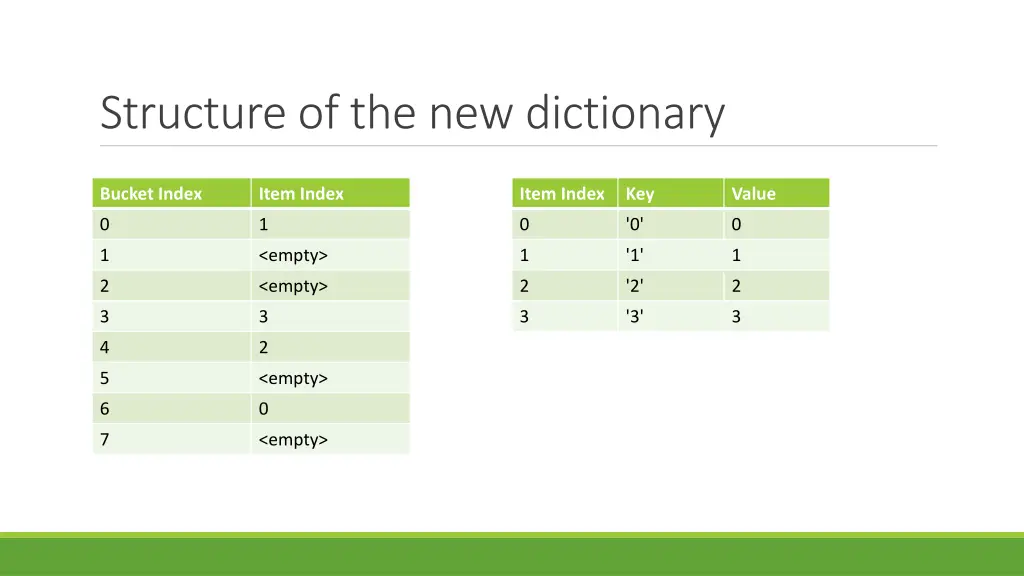 Structure of the new dictionary

| Bucket Index | Item Index |
|---|---|
| 0 | 1 |
| 1 | <empty> |
| 2 | <empty> |
| 3 | 3 |
| 4 | 2 |
| 5 | <empty> |
| 6 | 0 |
| 7 | <empty> |

| Item Index | Key | Value |
|---|---|---|
| 0 | '0' | 0 |
| 1 | '1' | 1 |
| 2 | '2' | 2 |
| 3 | '3' | 3 |